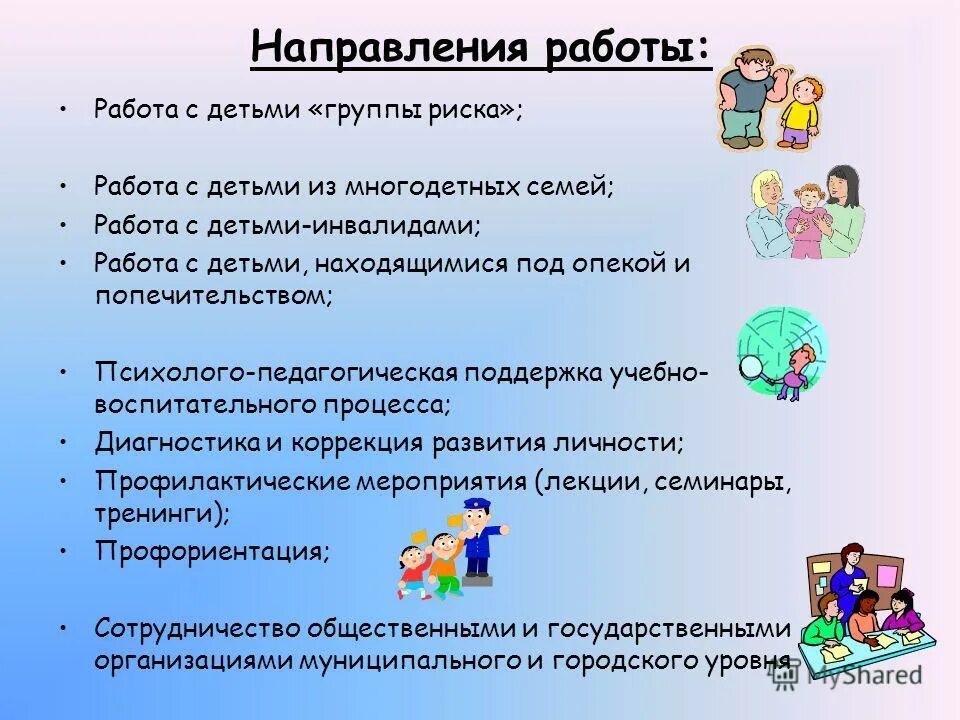 Направления работы:

• Работа с детьми «группы риска»;

• Работа с детьми из многодетных семей;
• Работа с детьми-инвалидами;
• Работа с детьми, находящимися под опекой и попечительством;

• Психолого-педагогическая поддержка учебно-воспитательного процесса;
• Диагностика и коррекция развития личности;
• Профилактические мероприятия (лекции, семинары, тренинги);
• Профориентация;

• Сотрудничество общественными и государственными организациями муниципального и городского уровня

MyShared